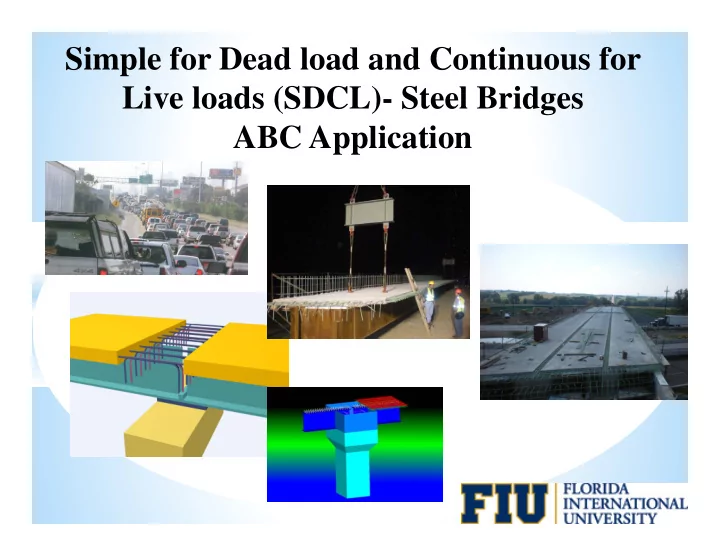 Simple for Dead load and Continuous for Live loads (SDCL)- Steel Bridges ABC Application

FIU FLORIDA INTERNATIONAL UNIVERSITY